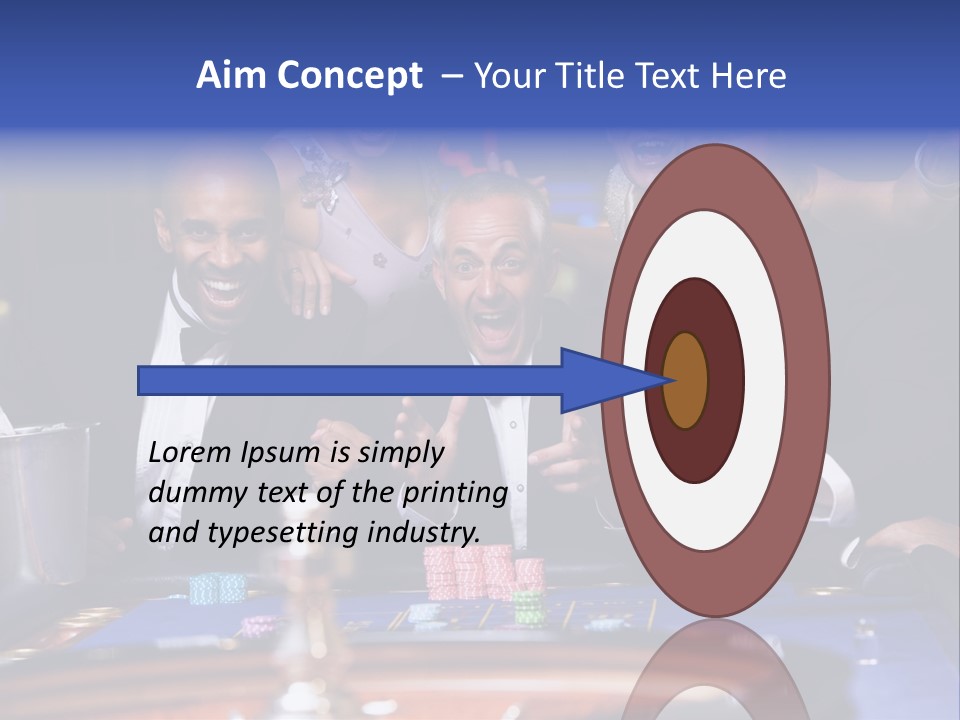 Aim Concept – Your Title Text Here

Lorem Ipsum is simply dummy text of the printing and typesetting industry.